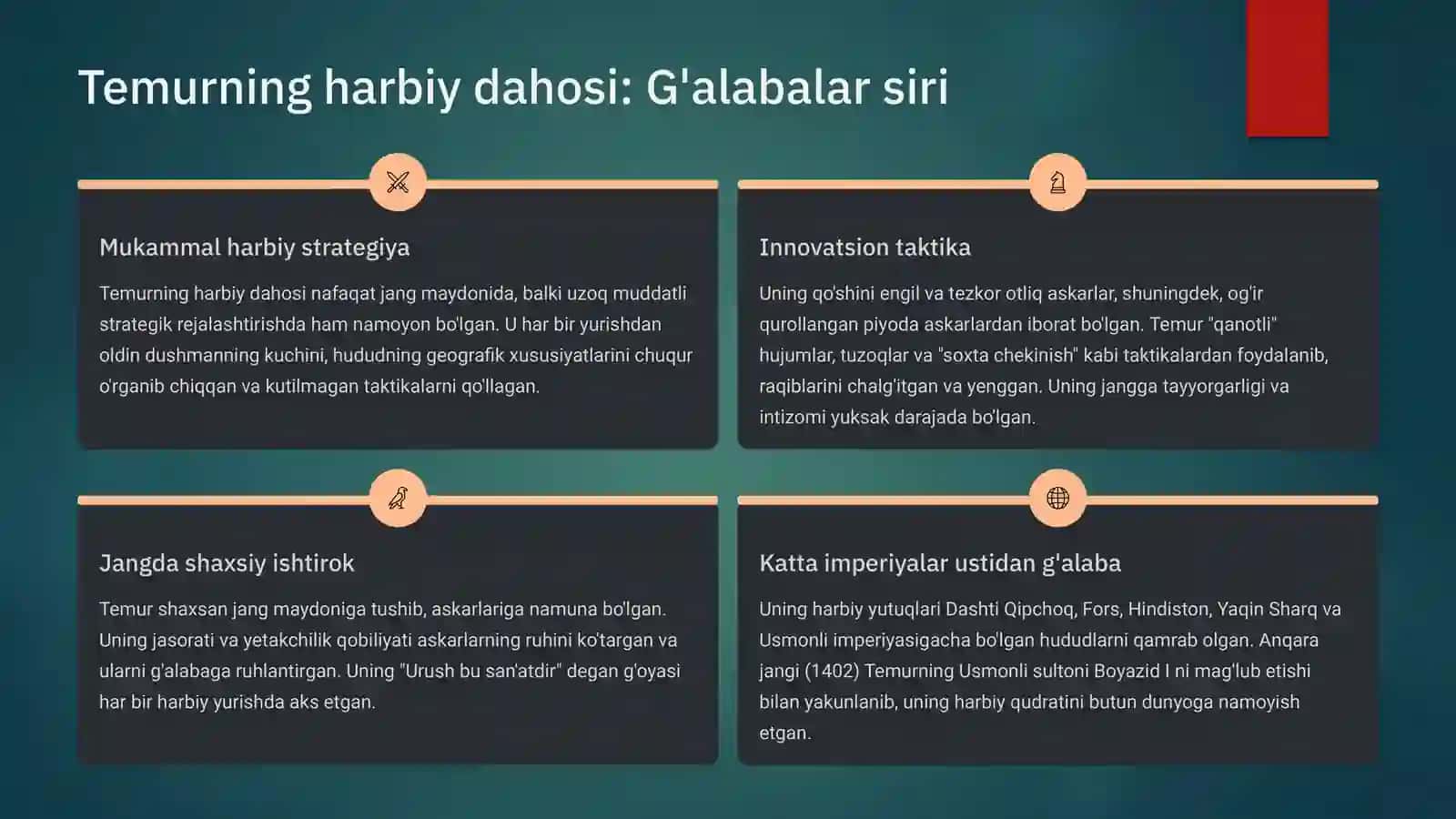 Temurning harbiy dahosi: G'alabalar siri

Mukammal harbiy strategiya

Temurning harbiy dahosi nafaqat jang maydonida, balki uzoq muddatli strategik rejalashtirishda ham namoyon bo'lgan. U har bir yurishdan oldin dushmanning kuchini, hududning geografik xususiyatlarini chuqur o'rganib chiqqan va kutilmagan taktikalarni qo'llagan.

Innovatsion taktika

Uning qo'shini engil va tezkor otliq askarlar, shuningdek, og'ir qurollangan piyoda askarlardan iborat bo'lgan. Temur "qanotli" hujumlar, tuzoqlar va "soxta chekinish" kabi taktikalardan foydalanib, raqiblarini chalg'itgan va yenggan. Uning jangga tayyorgarligi va intizomi yuksak darajada bo'lgan.

Jangda shaxsiy ishtirok

Temur shaxsan jang maydoniga tushib, askarlariga namuna bo'lgan. Uning jasorati va yetakchilik qobiliyati askarlarning ruhini ko'targan va ularni g'alabaga ruhlantirgan. Uning "Urush bu san'atdir" degan g'oyasi har bir harbiy yurishda aks etgan.

Katta imperiyalar ustidan g'alaba

Uning harbiy yutuqlari Dashti Qipchoq, Fors, Hindiston, Yaqin Sharq va Usmonli imperiyasigacha bo'lgan hududlarni qamrab olgan. Anqara jangi (1402) Temurning Usmonli sultoni Boyazid I ni mag'lub etishi bilan yakunlanib, uning harbiy qudratini butun dunyoga namoyish etgan.